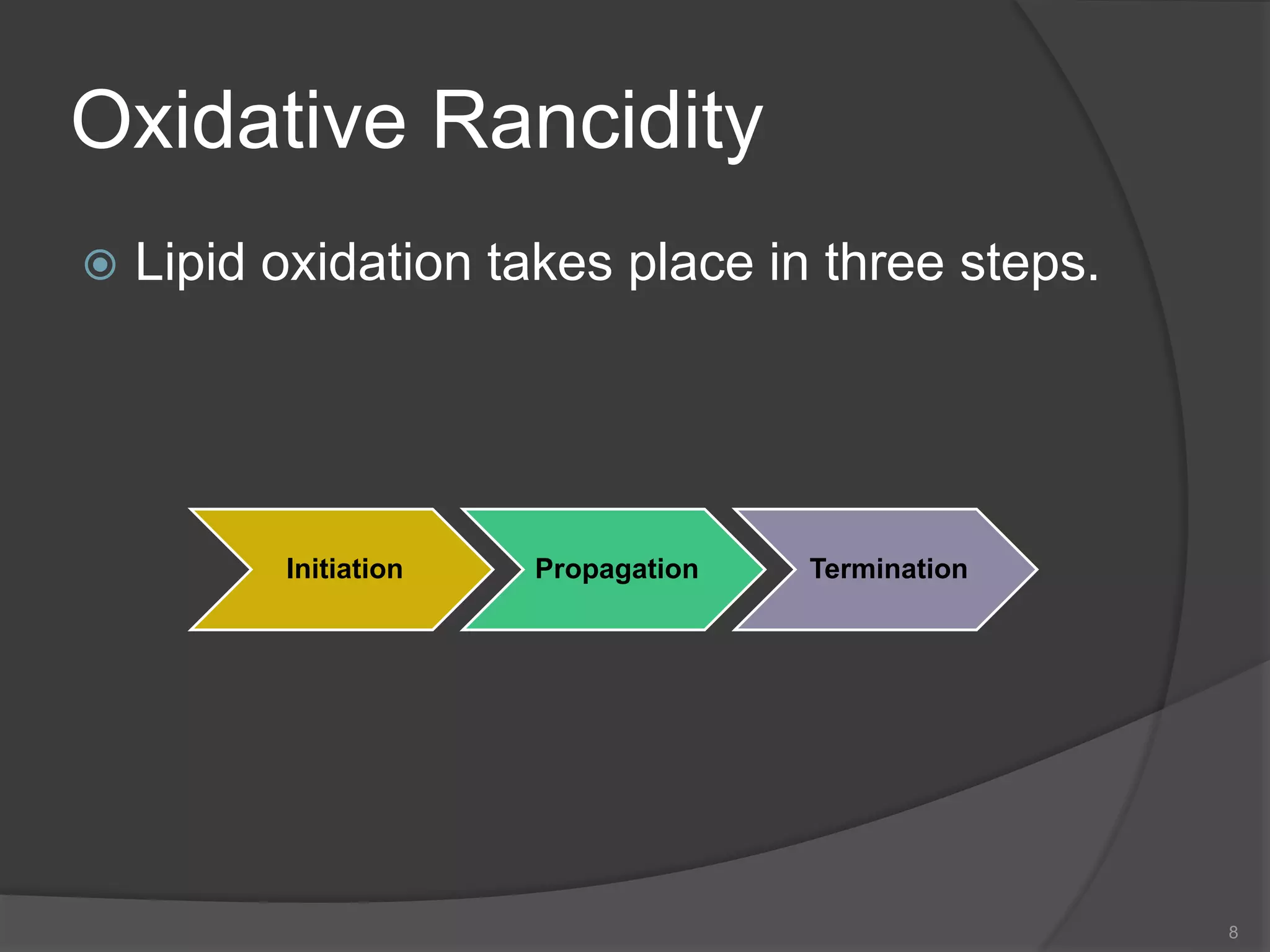 Oxidative Rancidity

Lipid oxidation takes place in three steps.

Initiation

Propagation

Termination

8